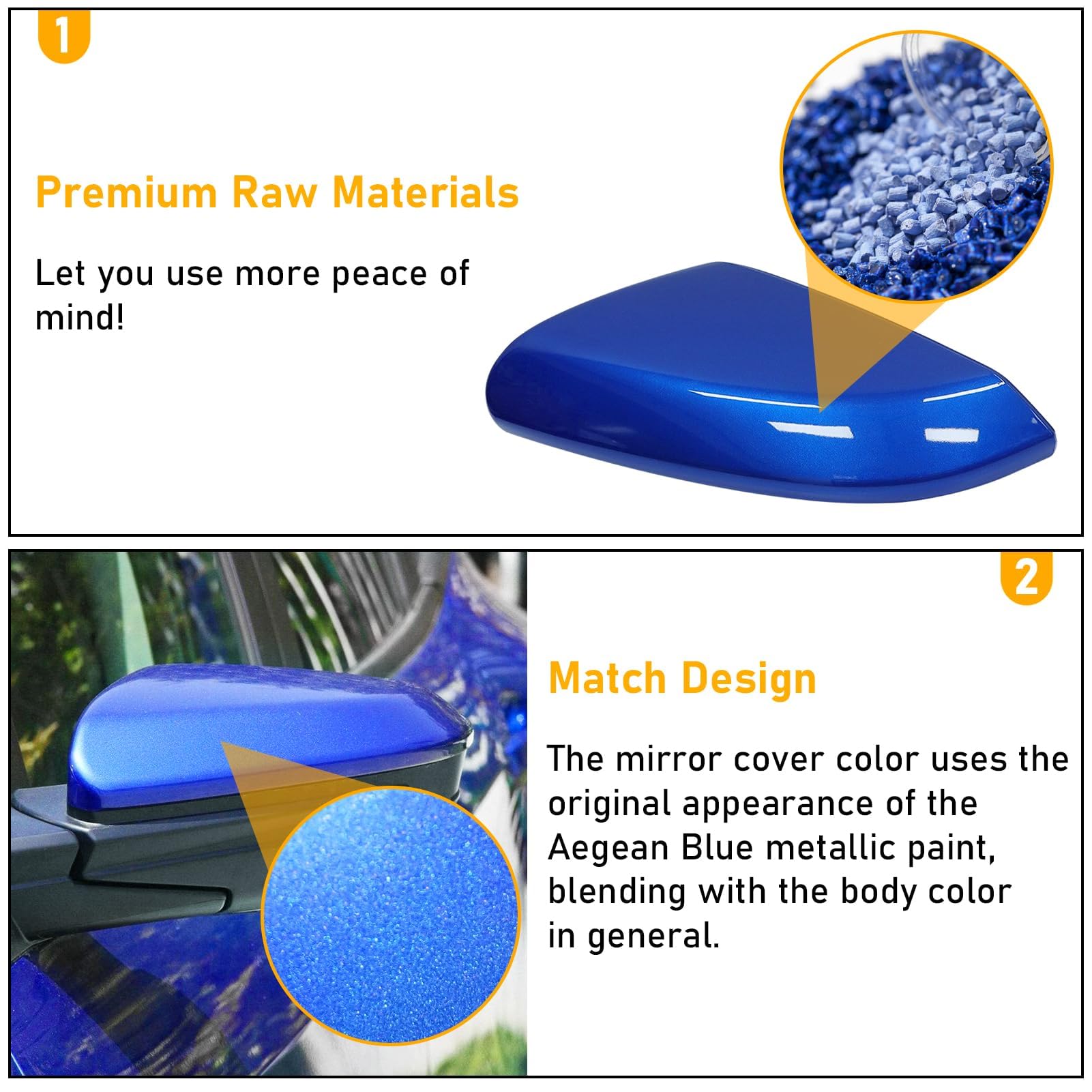 1

Premium Raw Materials

Let you use more peace of mind!

2

Match Design

The mirror cover color uses the original appearance of the Aegean Blue metallic paint, blending with the body color in general.